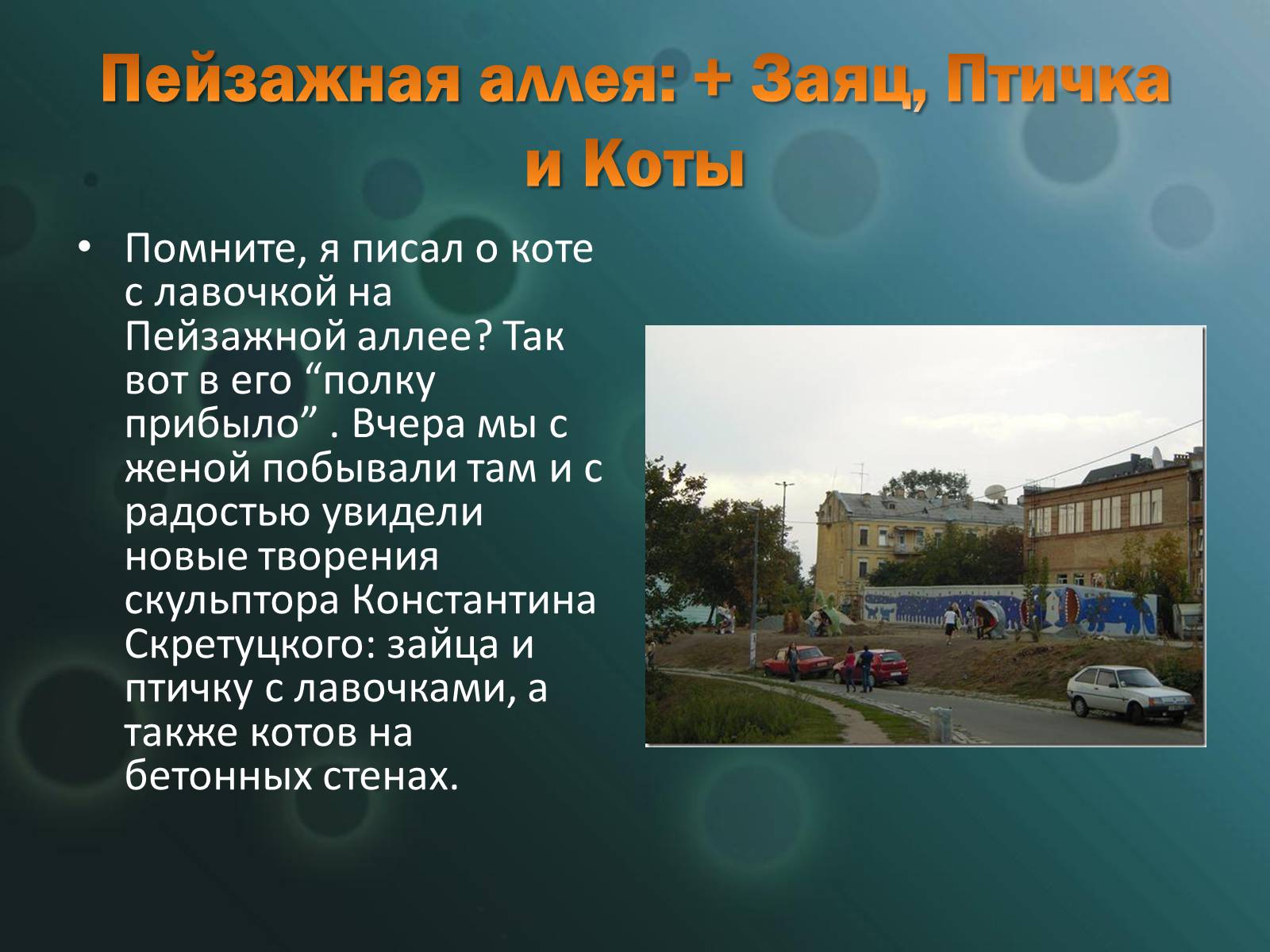 Пейзажная аллея: + Заяц, Птичка и Коты

• Помните, я писал о коте с лавочкой на Пейзажной аллее? Так вот в его “полку прибыло” . Вчера мы с женой побывали там и с радостью увидели новые творения скульптора Константина Скретуцкого: зайца и птичку с лавочками, а также котов на бетонных стенах.